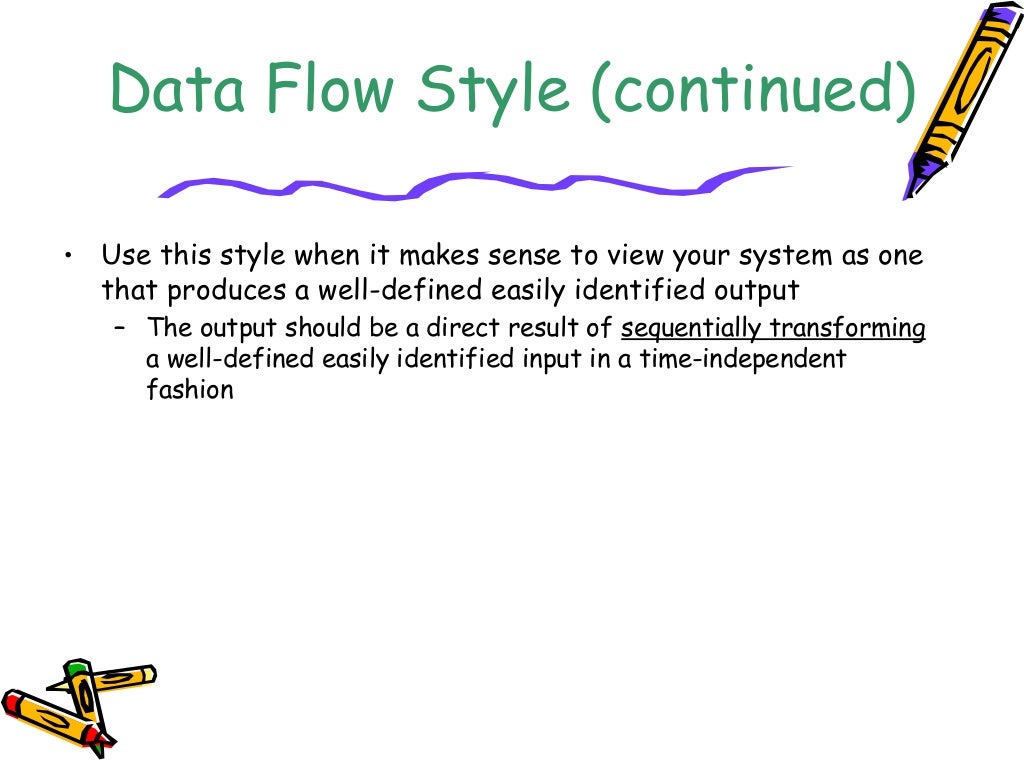 Data Flow Style (continued)

• Use this style when it makes sense to view your system as one that produces a well-defined easily identified output

– The output should be a direct result of sequentially transforming a well-defined easily identified input in a time-independent fashion